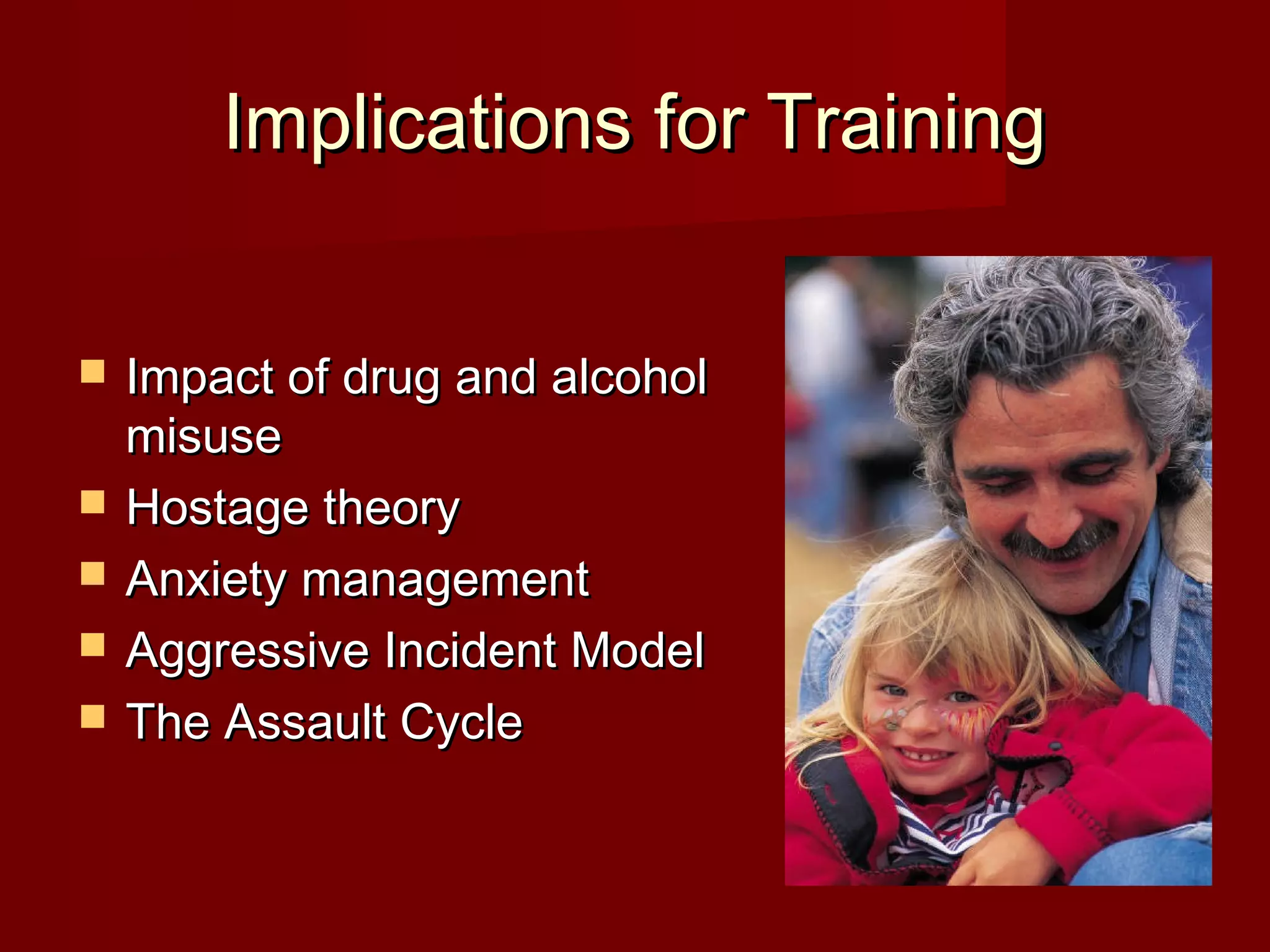 Implications for Training

- Impact of drug and alcohol misuse
- Hostage theory
- Anxiety management
- Aggressive Incident Model
- The Assault Cycle